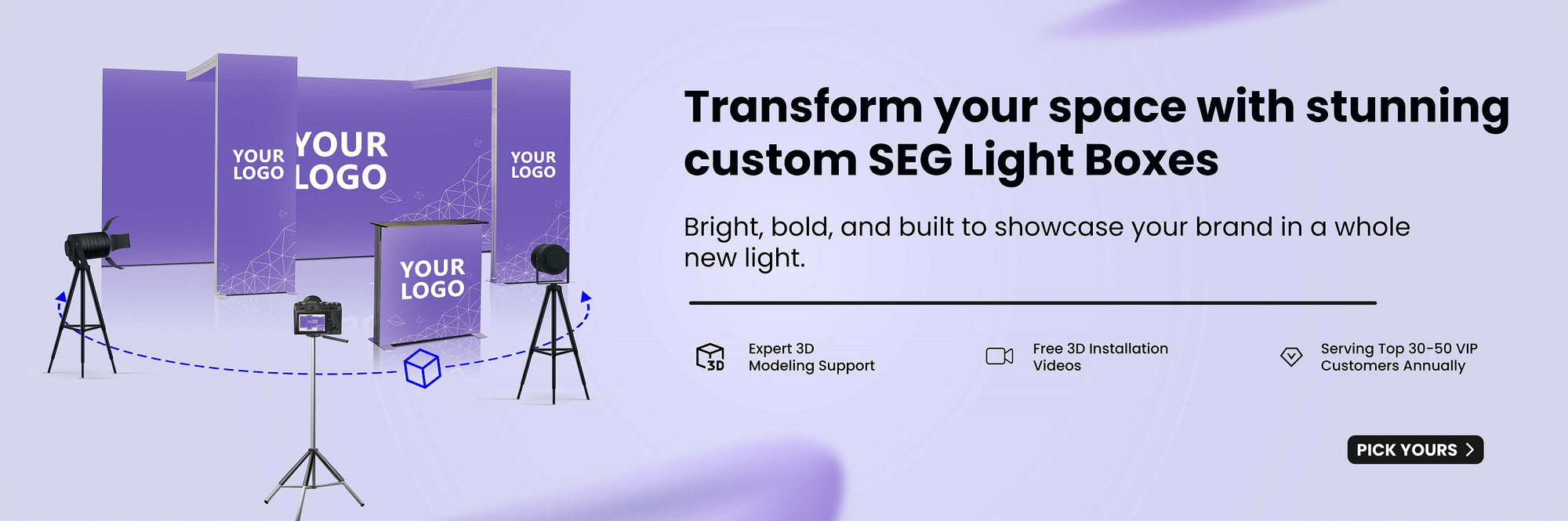 YOUR LOGO

YOUR LOGO

YOUR LOGO

YOUR LOGO

Transform your space with stunning custom SEG Light Boxes

Bright, bold, and built to showcase your brand in a whole new light.

3D

Expert 3D Modeling Support

Free 3D Installation Videos

Serving Top 30-50 VIP Customers Annually

PICK YOURS